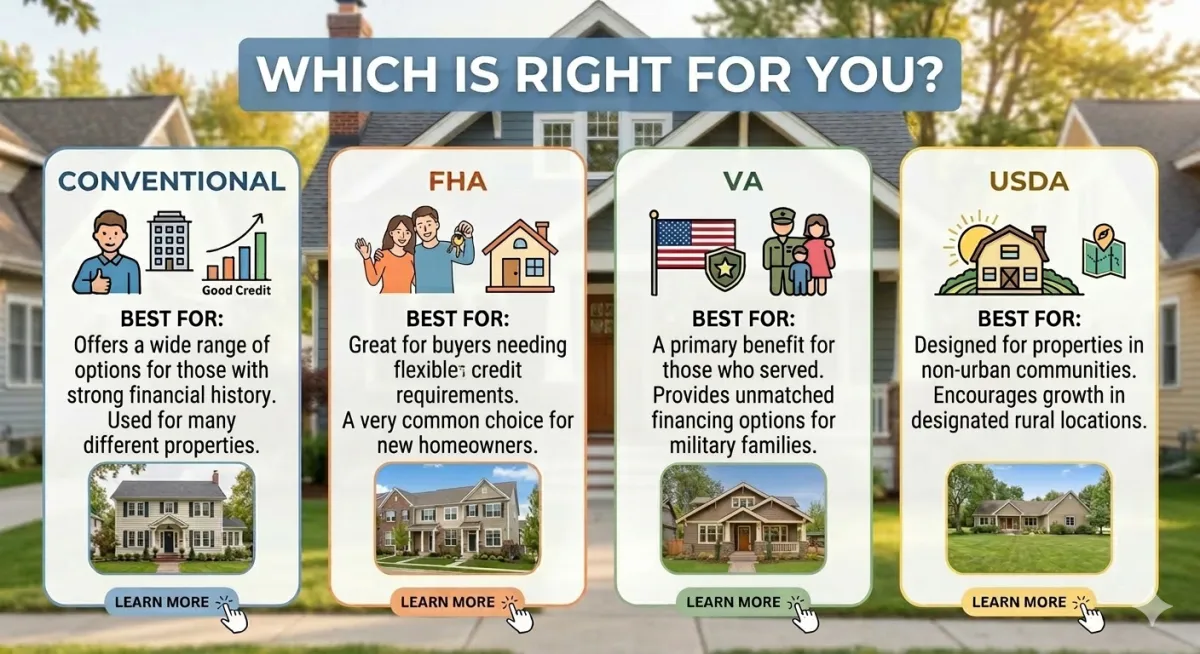 WHICH IS RIGHT FOR YOU?

CONVENTIONAL

Good Credit

BEST FOR:
Offers a wide range of options for those with strong financial history. Used for many different properties.

LEARN MORE

FHA

BEST FOR:
Great for buyers needing flexible credit requirements.
A very common choice for new homeowners.

LEARN MORE

VA

BEST FOR:
A primary benefit for those who served. Provides unmatched financing options for military families.

LEARN MORE

USDA

BEST FOR:
Designed for properties in non-urban communities. Encourages growth in designated rural locations.

LEARN MORE